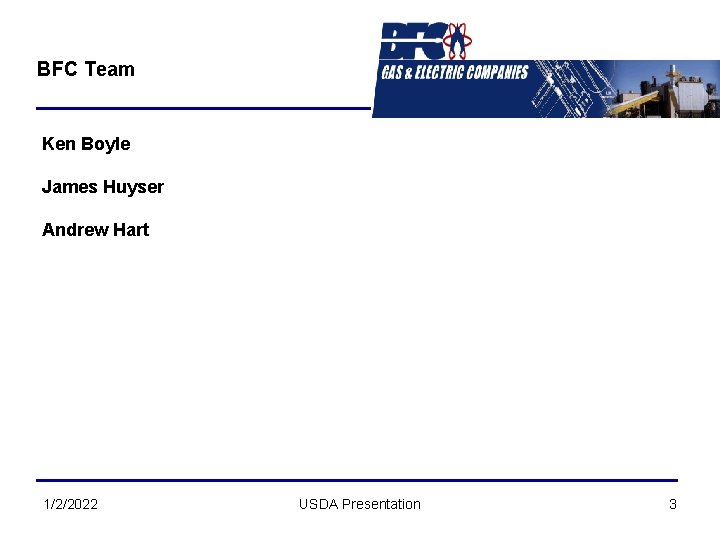 BFC Team

BFC
GAS & ELECTRIC COMPANIES

Ken Boyle

James Huyser

Andrew Hart

1/2/2022

USDA Presentation

3